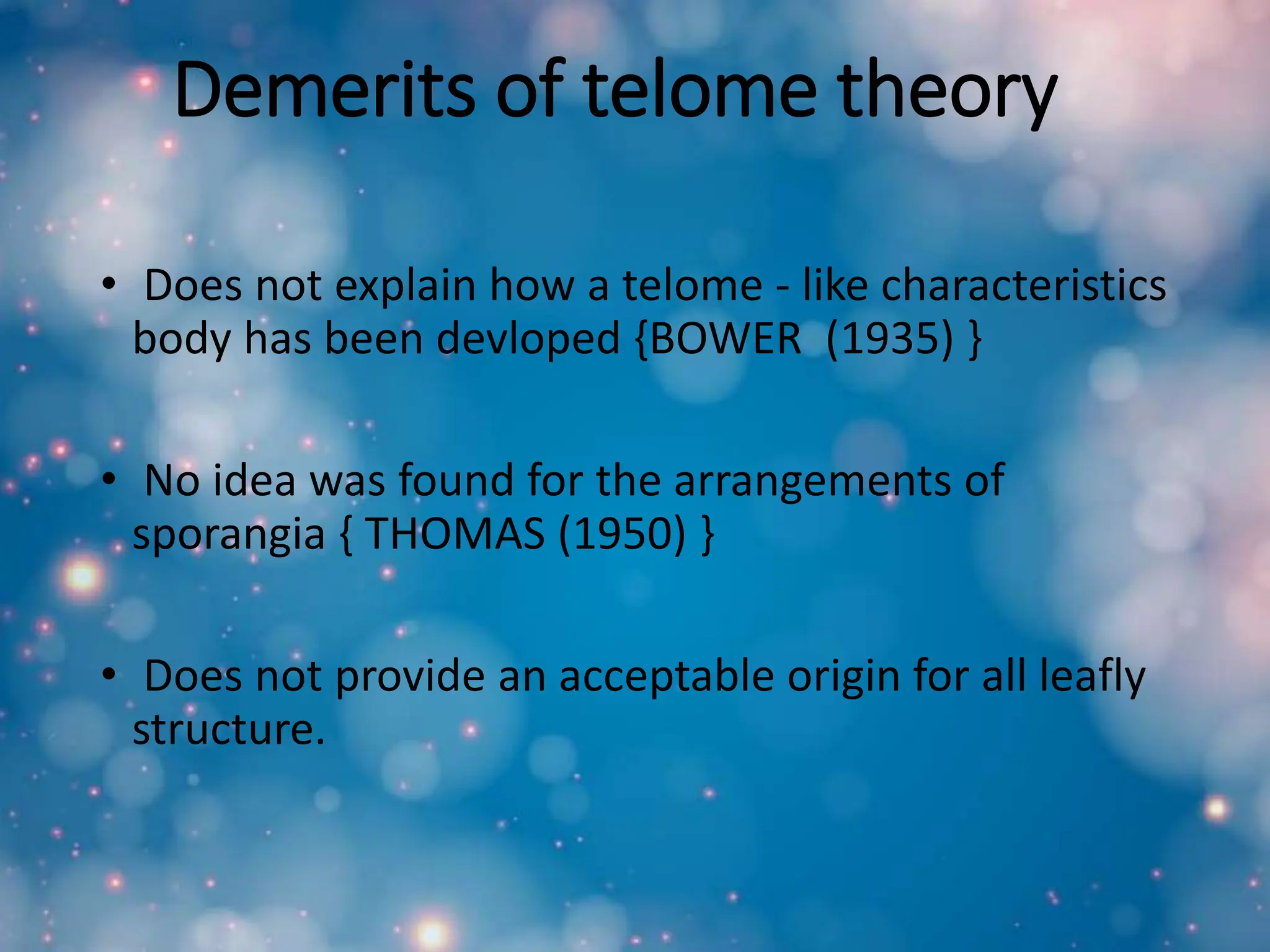 Demerits of telome theory

• Does not explain how a telome - like characteristics body has been devloped {BOWER (1935) }

• No idea was found for the arrangements of sporangia { THOMAS (1950) }

• Does not provide an acceptable origin for all leafly structure.